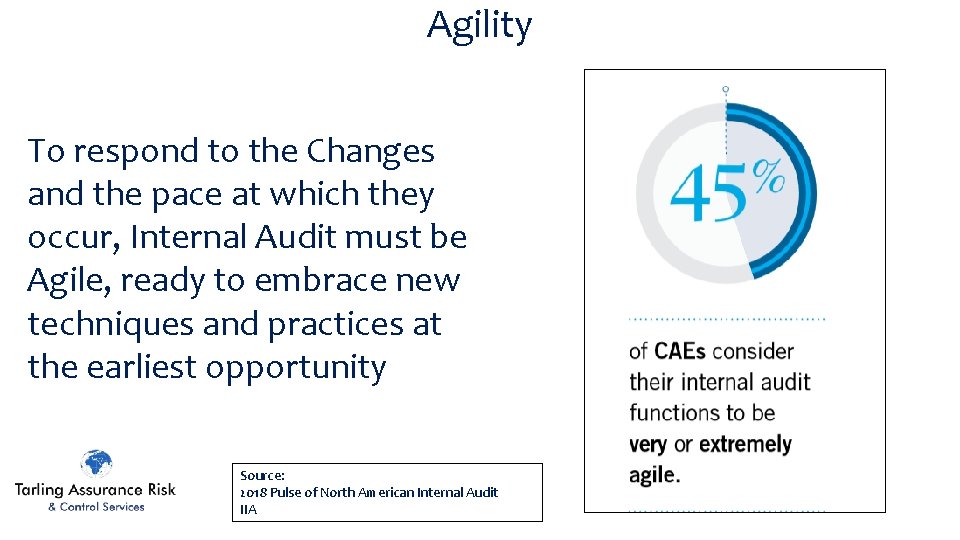 Agility

To respond to the Changes and the pace at which they occur, Internal Audit must be Agile, ready to embrace new techniques and practices at the earliest opportunity

45%

of CAEs consider their internal audit functions to be very or extremely agile.

Tarling Assurance Risk & Control Services

Source:
2018 Pulse of North American Internal Audit
IIA